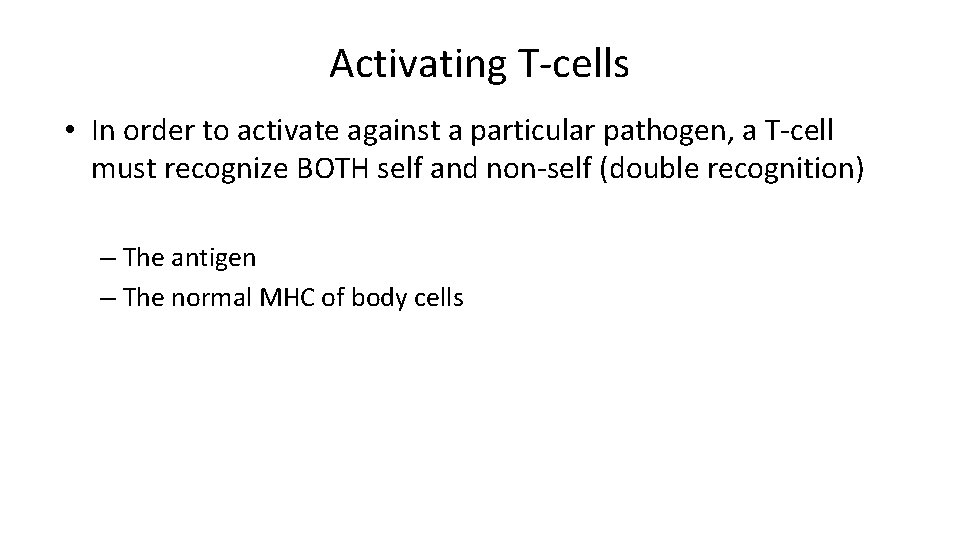 Activating T-cells

• In order to activate against a particular pathogen, a T-cell must recognize BOTH self and non-self (double recognition)

– The antigen
– The normal MHC of body cells